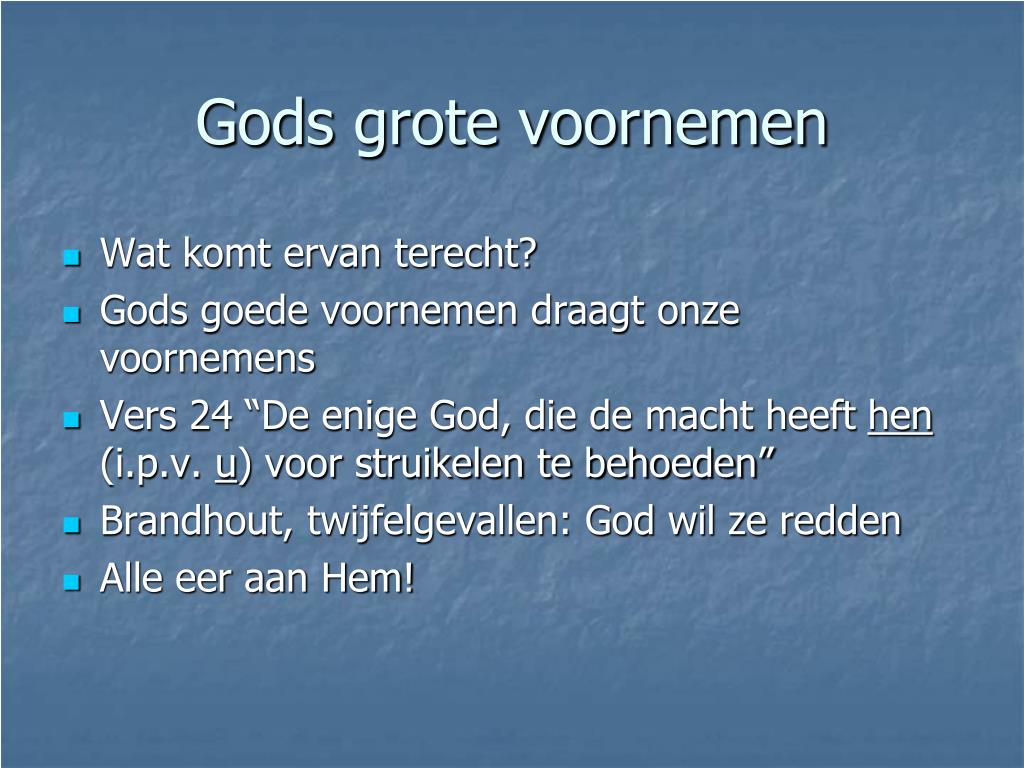 Gods grote voornemen

- Wat komt ervan terecht?
- Gods goede voornemen draagt onze voornemens
- Vers 24 “De enige God, die de macht heeft hen (i.p.v. u) voor struikelen te behoeden”
- Brandhout, twijfelgevallen: God wil ze redden
- Alle eer aan Hem!